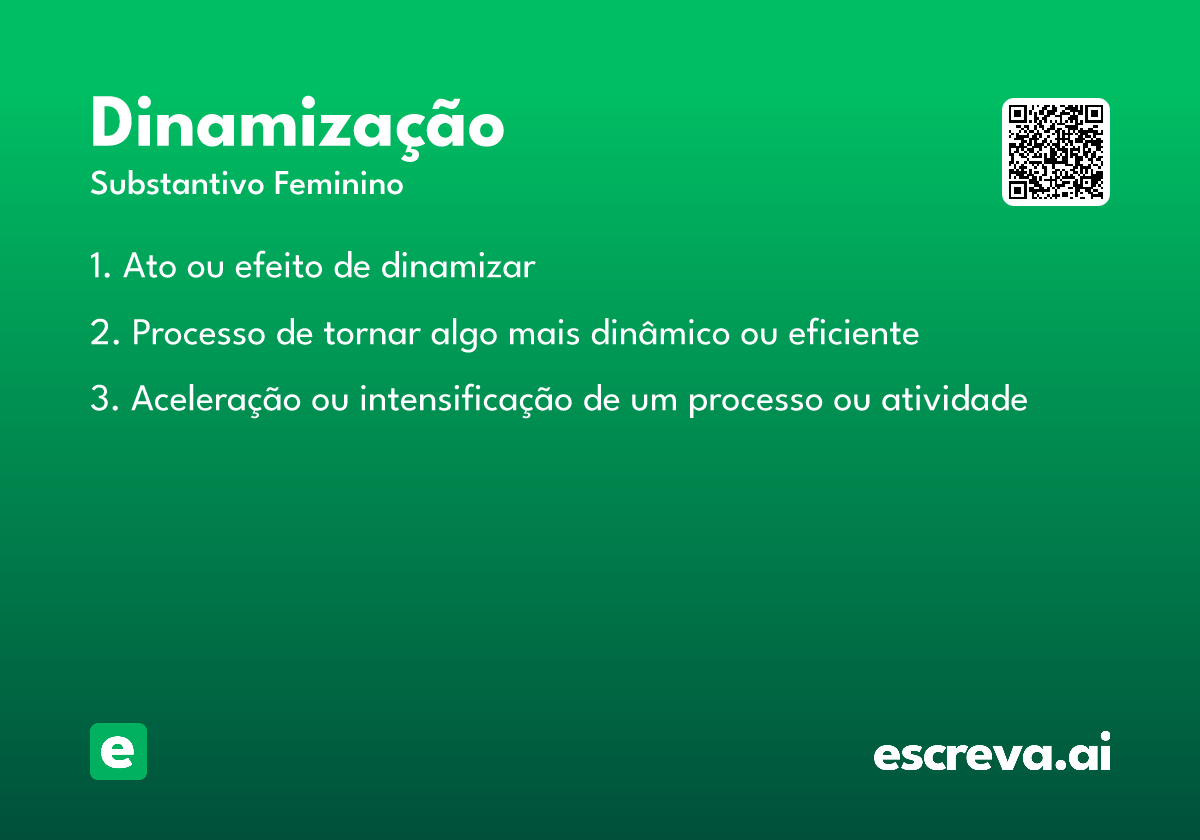 Dinamização

Substantivo Feminino

1. Ato ou efeito de dinamizar

2. Processo de tornar algo mais dinâmico ou eficiente

3. Aceleração ou intensificação de um processo ou atividade

e

escreva.ai